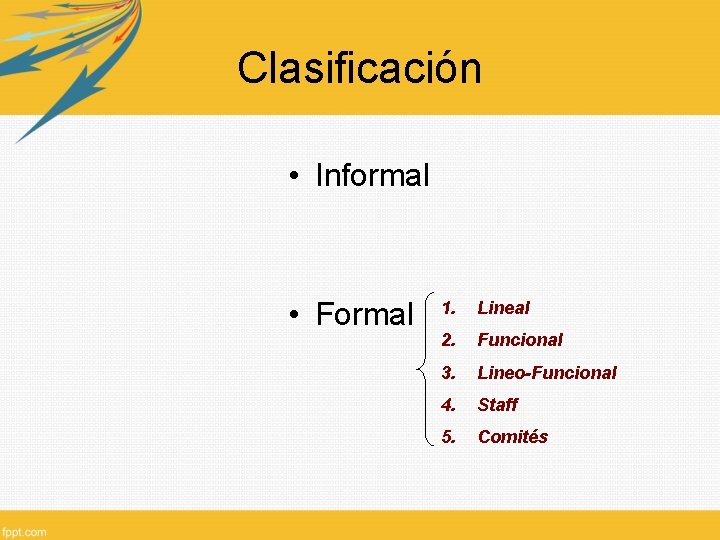 Clasificación

• Informal

• Formal

1. Lineal
2. Funcional
3. Lineo-Funcional
4. Staff
5. Comités

fppt.com